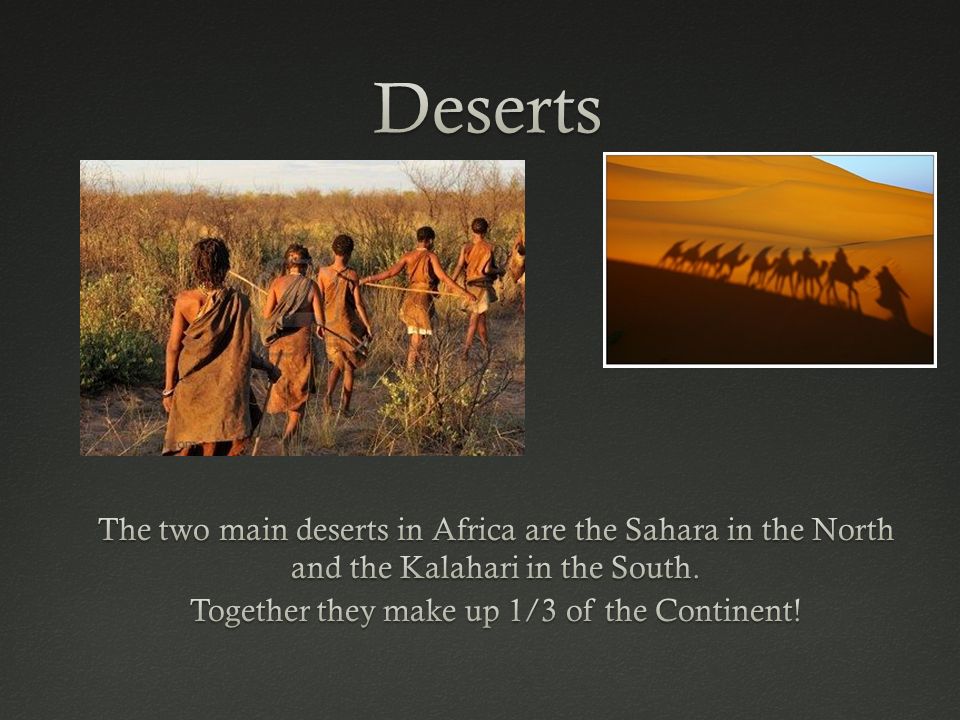 Deserts

The two main deserts in Africa are the Sahara in the North and the Kalahari in the South.

Together they make up 1/3 of the Continent!